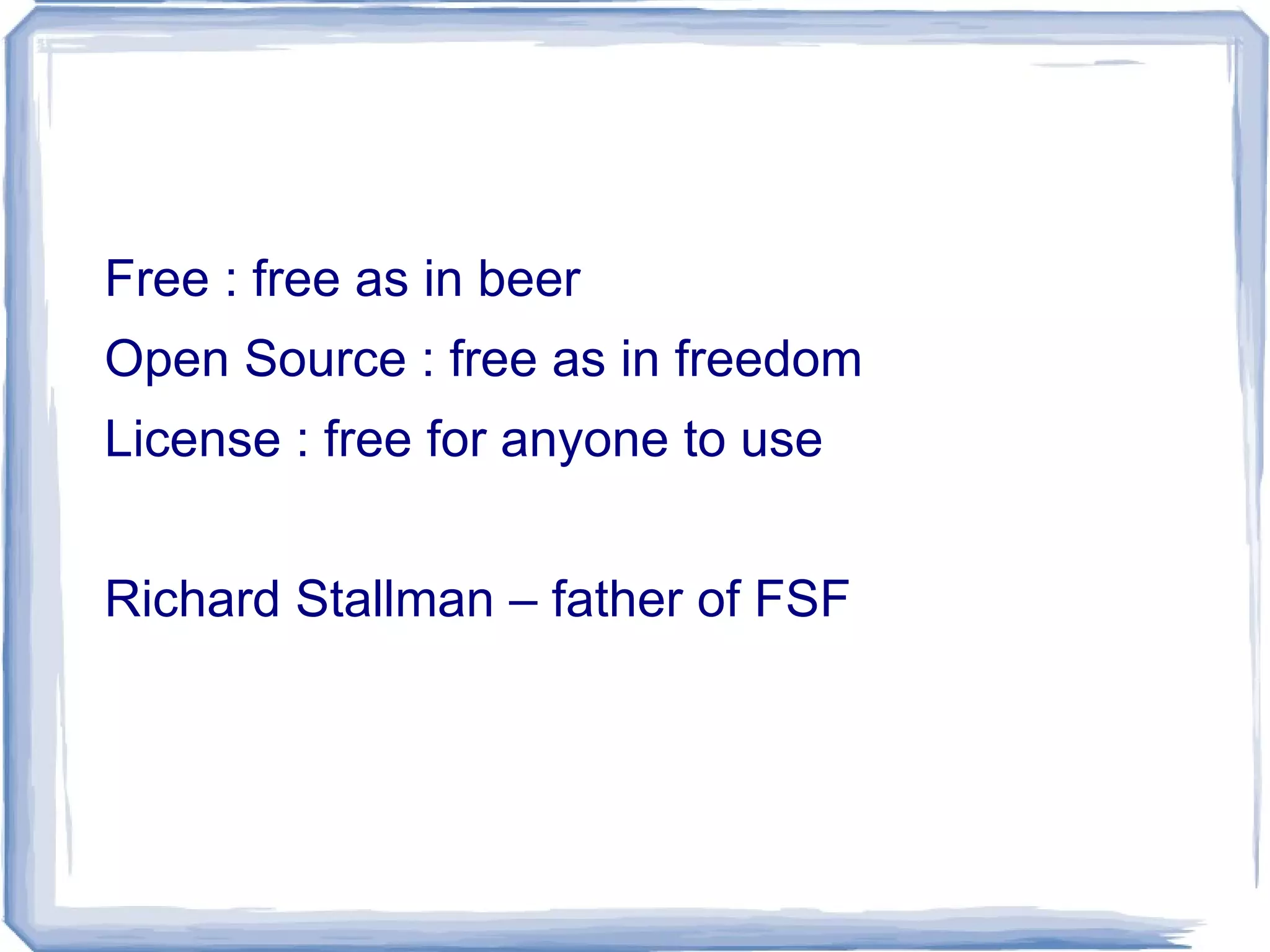 Free : free as in beer

Open Source : free as in freedom

License : free for anyone to use

Richard Stallman – father of FSF